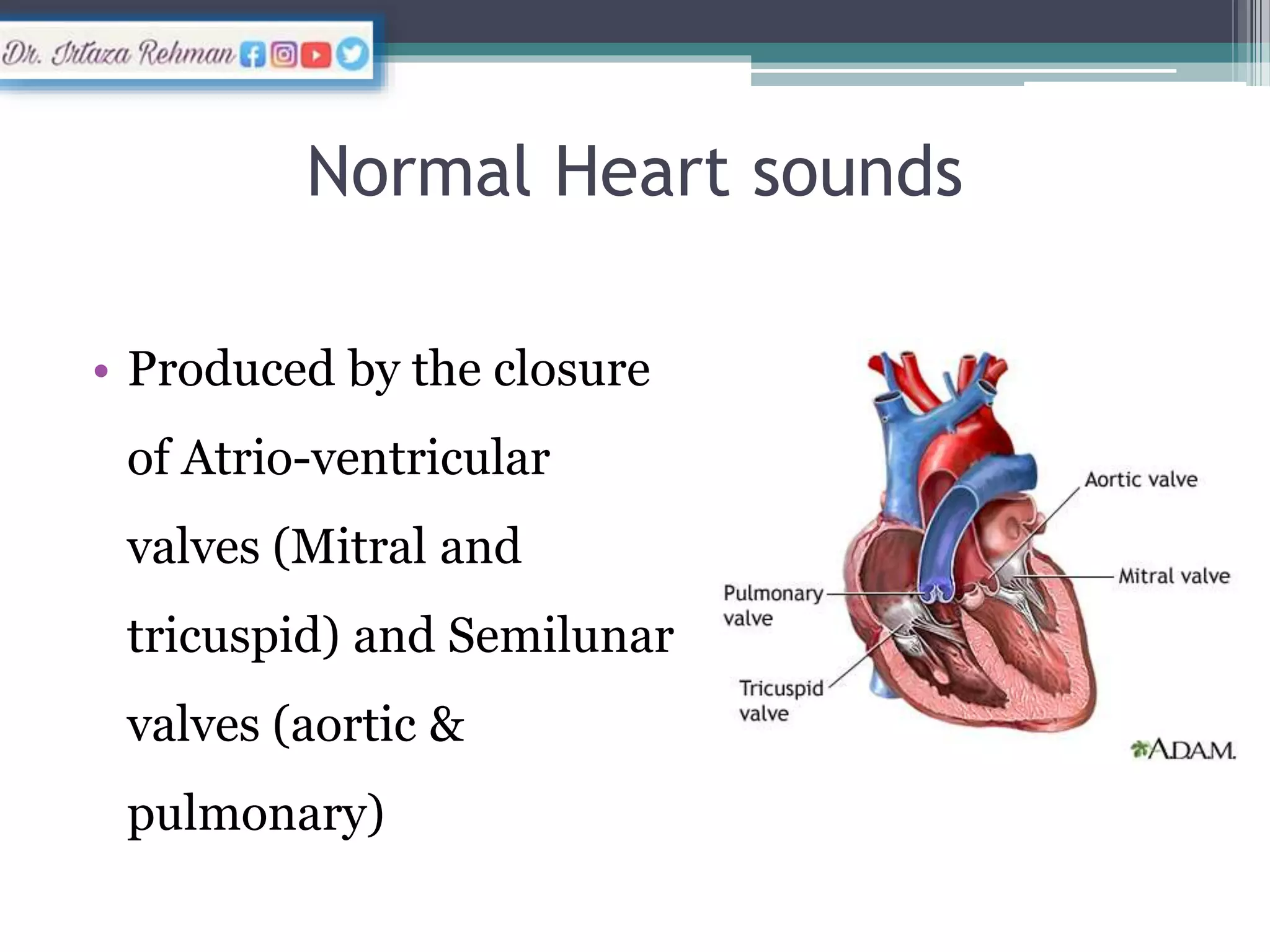 Dr. Irtaza Rehman

Normal Heart sounds

• Produced by the closure of Atrio-ventricular valves (Mitral and tricuspid) and Semilunar valves (aortic & pulmonary)

Aortic valve

Mitral valve

Pulmonary valve

Tricuspid valve

A.D.A.M.